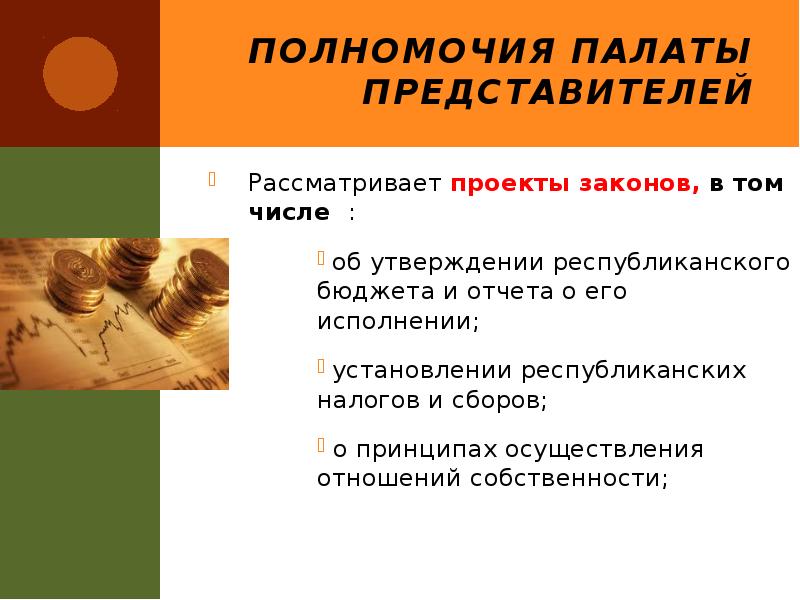 ПОЛНОМОЧИЯ ПАЛАТЫ ПРЕДСТАВИТЕЛЕЙ

Рассматривает проекты законов, в том числе :

об утверждении республиканского бюджета и отчета о его исполнении;

установлении республиканских налогов и сборов;

о принципах осуществления отношений собственности;